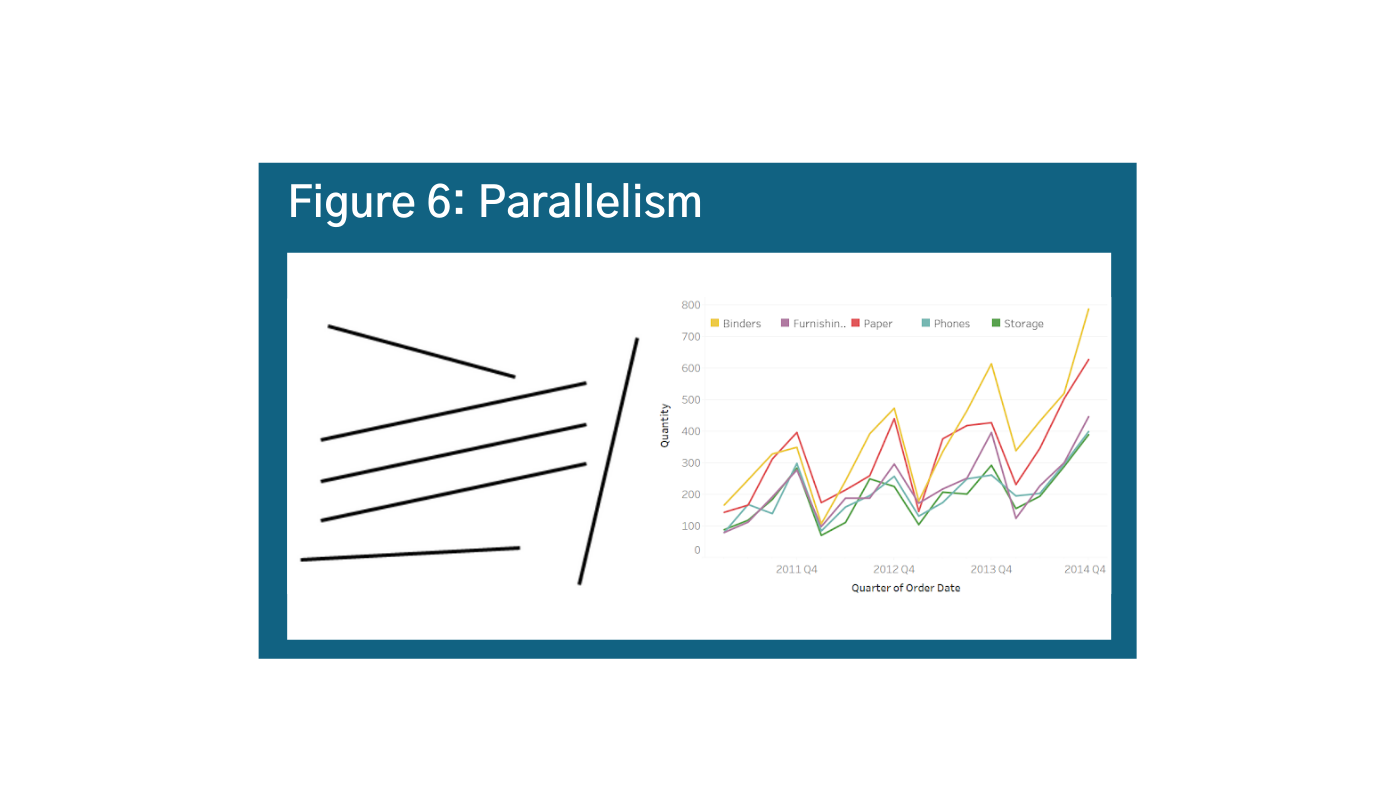 Figure 6: Parallelism

Binders Furnishin.. Paper Phones Storage

800
700
600
500
400
300
200
100
0

Quantity

2011 Q4 2012 Q4 2013 Q4 2014 Q4

Quarter of Order Date